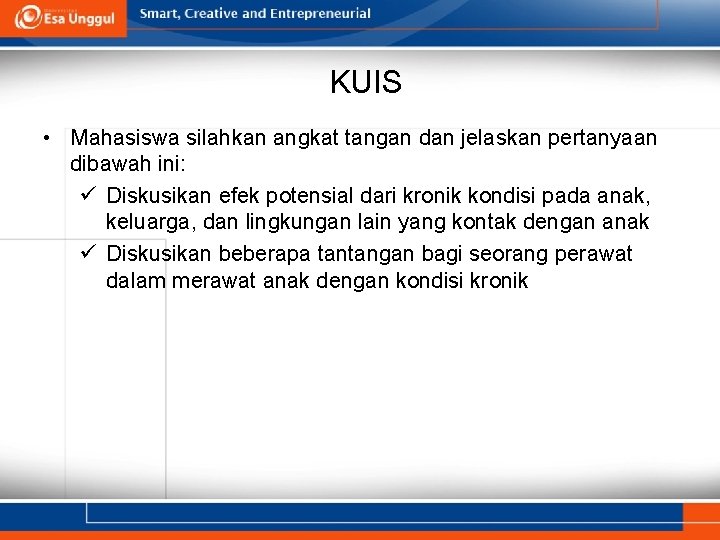 Esa Unggul Smart, Creative and Entrepreneurial

KUIS

• Mahasiswa silahkan angkat tangan dan jelaskan pertanyaan dibawah ini:
✓ Diskusikan efek potensial dari kronik kondisi pada anak, keluarga, dan lingkungan lain yang kontak dengan anak
✓ Diskusikan beberapa tantangan bagi seorang perawat dalam merawat anak dengan kondisi kronik